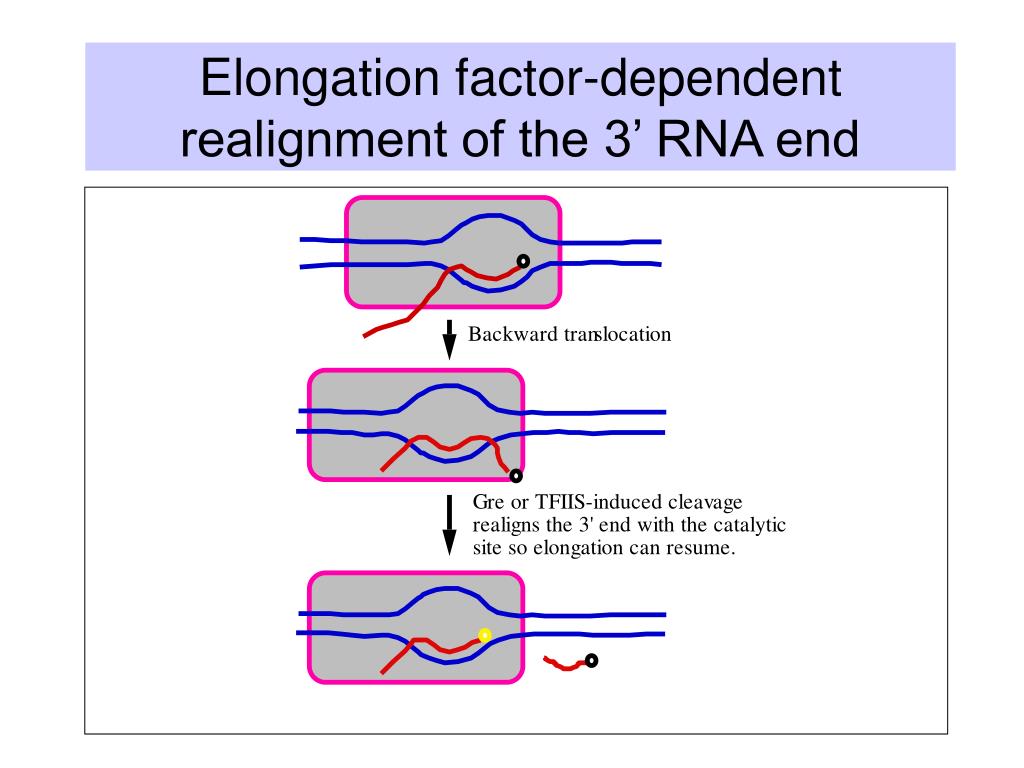 Elongation factor-dependent realignment of the 3’ RNA end

Backward translocation

Gre or TFIIS-induced cleavage realigns the 3' end with the catalytic site so elongation can resume.